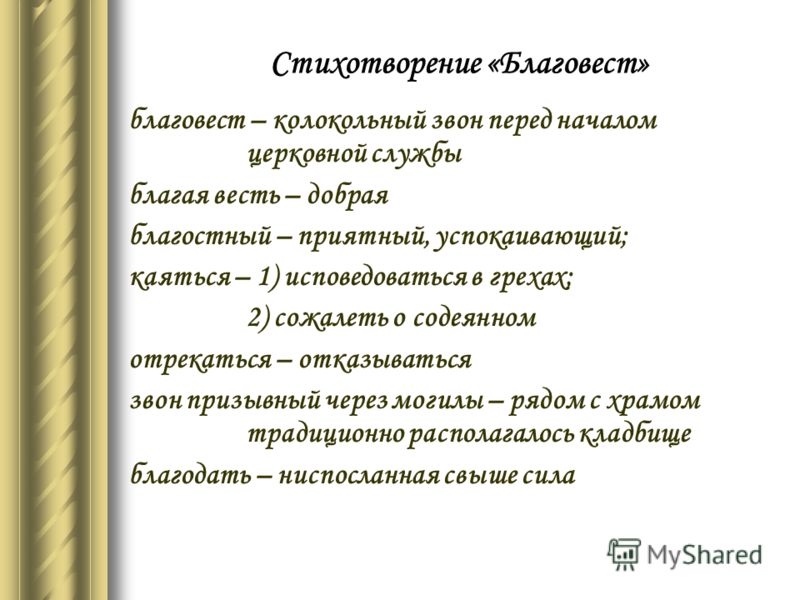 Стихотворение «Благовест»

благовест – колокольный звон перед началом церковной службы

благая весть – добрая

благостный – приятный, успокаивающий;

каяться – 1) исповедоваться в грехах;

2) сожалеть о содеянном

отрекаться – отказываться

звон призывный через могилы – рядом с храмом традиционно располагалось кладбище

благодать – ниспосланная свыше сила

MyShared